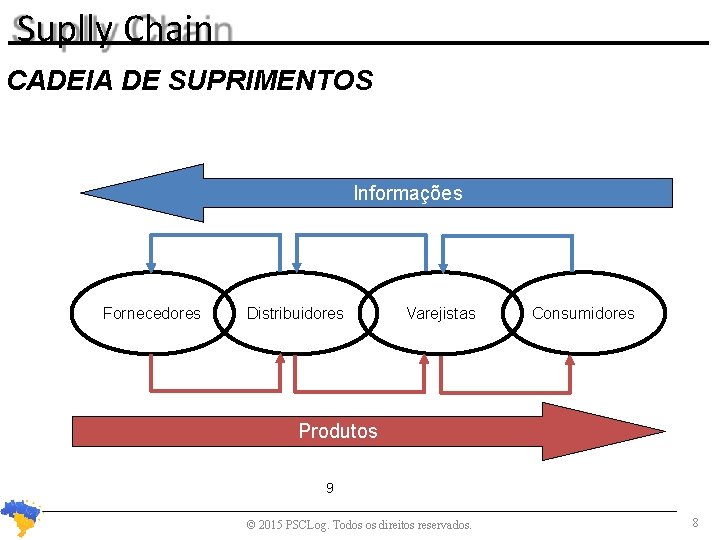 Suplly Chain

CADEIA DE SUPRIMENTOS

Informações

Fornecedores

Distribuidores

Varejistas

Consumidores

Produtos

9

© 2015 PSCLog. Todos os direitos reservados.

8